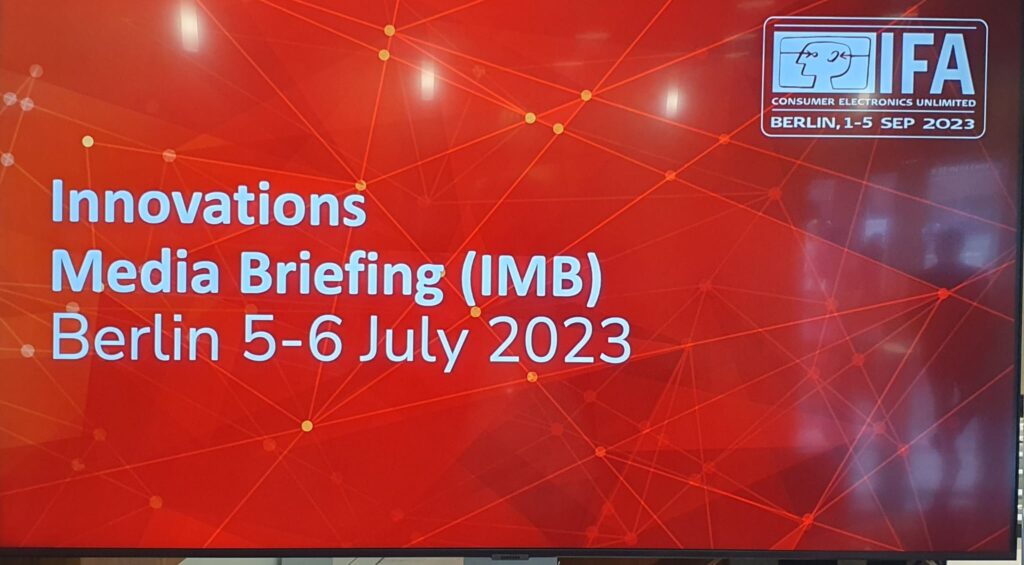 IFA
CONSUMER ELECTRONICS UNLIMITED
BERLIN, 1-5 SEP 2023

Innovations
Media Briefing (IMB)
Berlin 5-6 July 2023